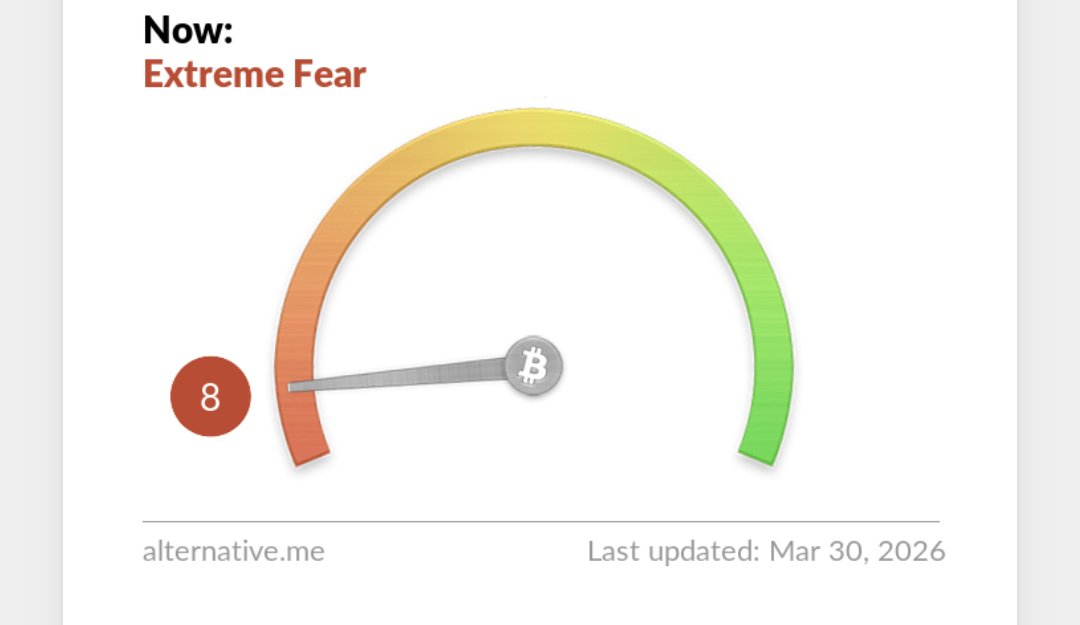 Now:
Extreme Fear

8

alternative.me

Last updated: Mar 30, 2026